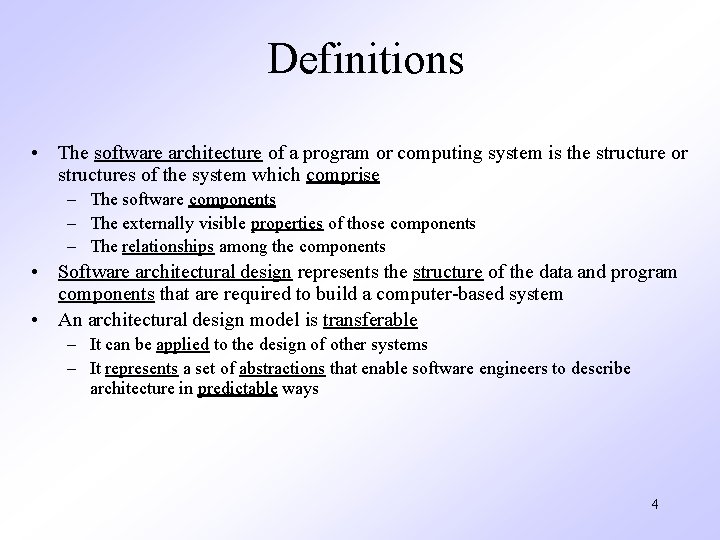 Definitions

• The software architecture of a program or computing system is the structure or structures of the system which comprise
– The software components
– The externally visible properties of those components
– The relationships among the components
• Software architectural design represents the structure of the data and program components that are required to build a computer-based system
• An architectural design model is transferable
– It can be applied to the design of other systems
– It represents a set of abstractions that enable software engineers to describe architecture in predictable ways

4